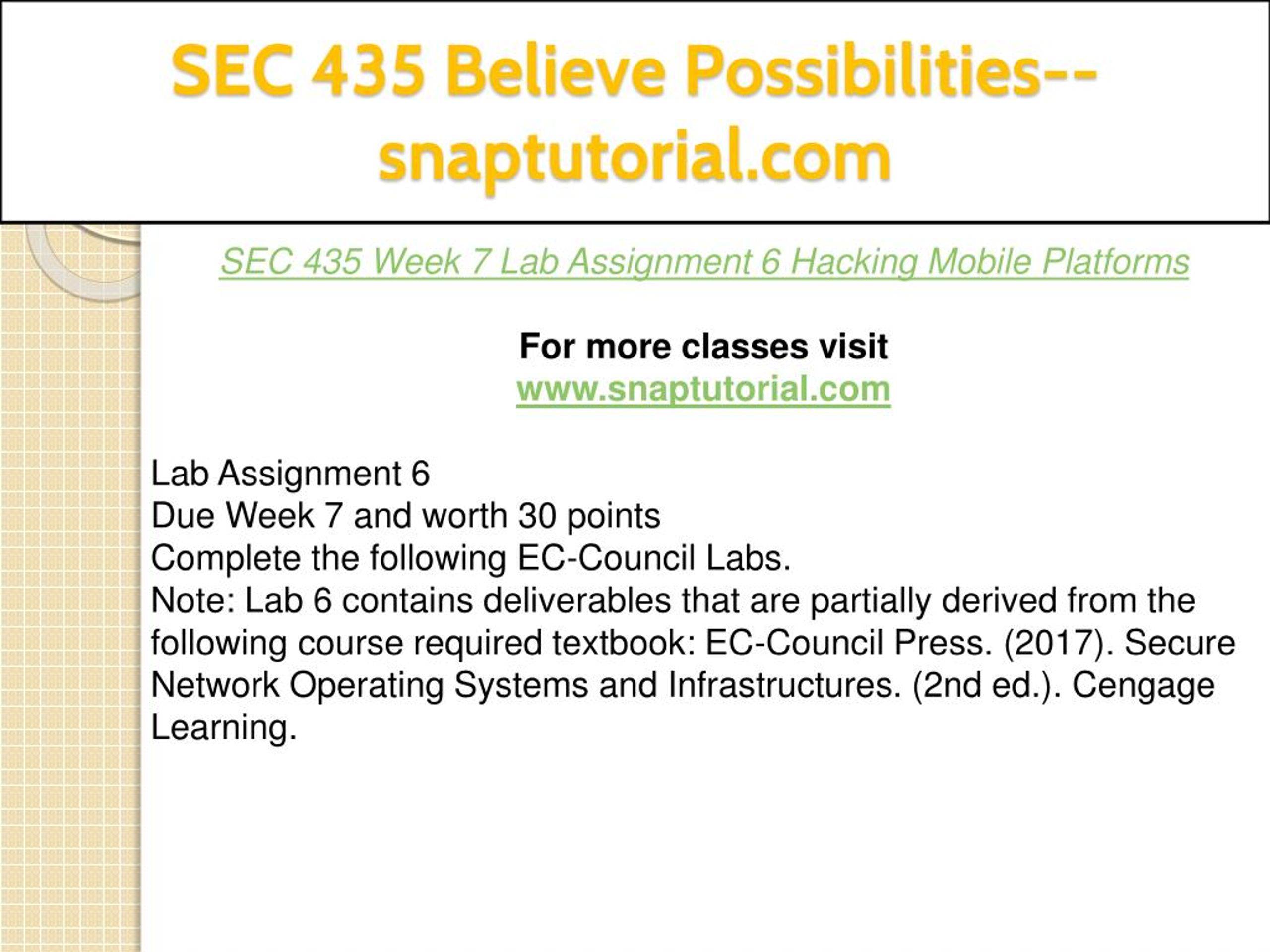 SEC 435 Believe Possibilities--snaptutorial.com

SEC 435 Week 7 Lab Assignment 6 Hacking Mobile Platforms

For more classes visit
www.snaptutorial.com

Lab Assignment 6
Due Week 7 and worth 30 points
Complete the following EC-Council Labs.
Note: Lab 6 contains deliverables that are partially derived from the following course required textbook: EC-Council Press. (2017). Secure Network Operating Systems and Infrastructures. (2nd ed.). Cengage Learning.